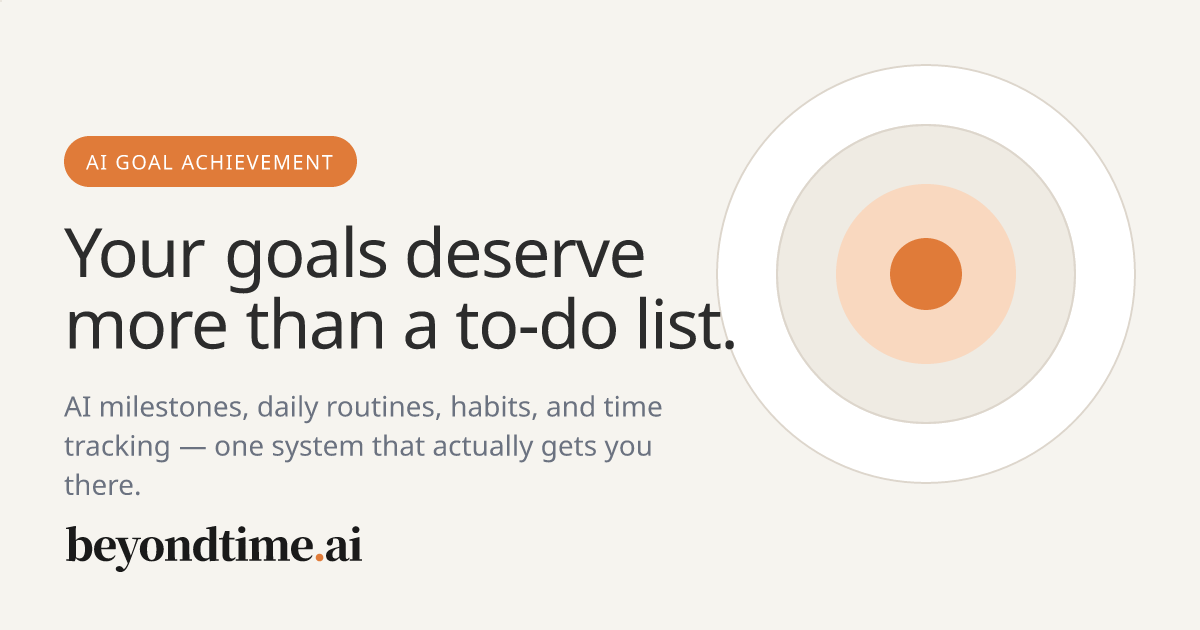 AI GOAL ACHIEVEMENT

Your goals deserve more than a to-do list.

AI milestones, daily routines, habits, and time tracking — one system that actually gets you there.

beyondtime.ai